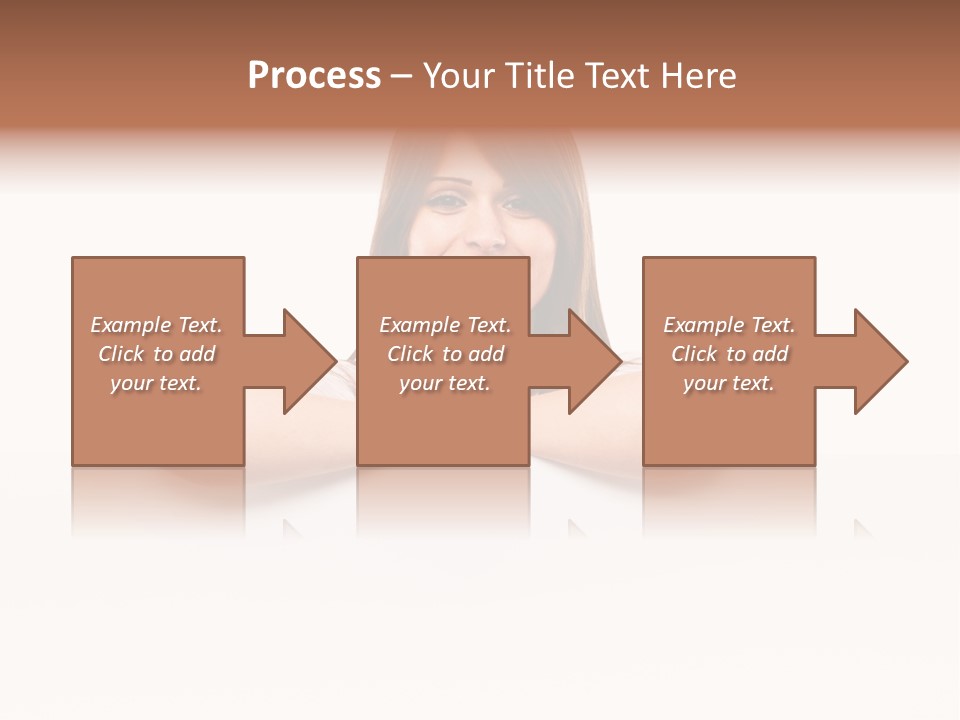 Process – Your Title Text Here

Example Text. Click to add your text.

Example Text. Click to add your text.

Example Text. Click to add your text.